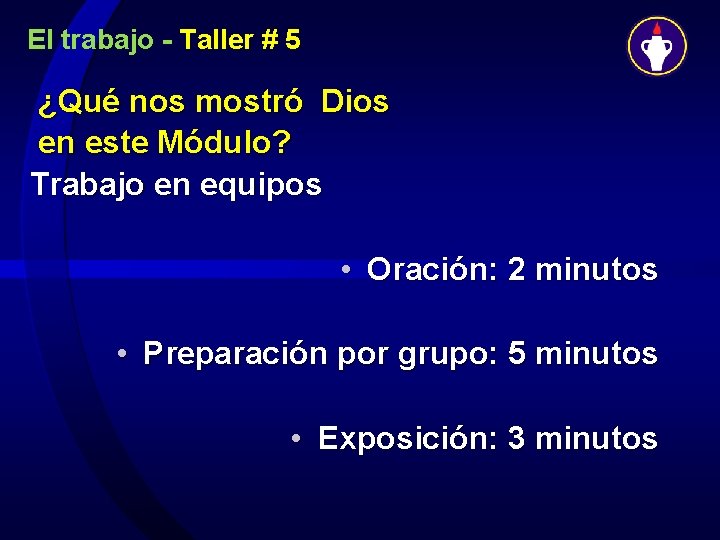 El trabajo - Taller # 5

¿Qué nos mostró Dios en este Módulo?

Trabajo en equipos

• Oración: 2 minutos

• Preparación por grupo: 5 minutos

• Exposición: 3 minutos